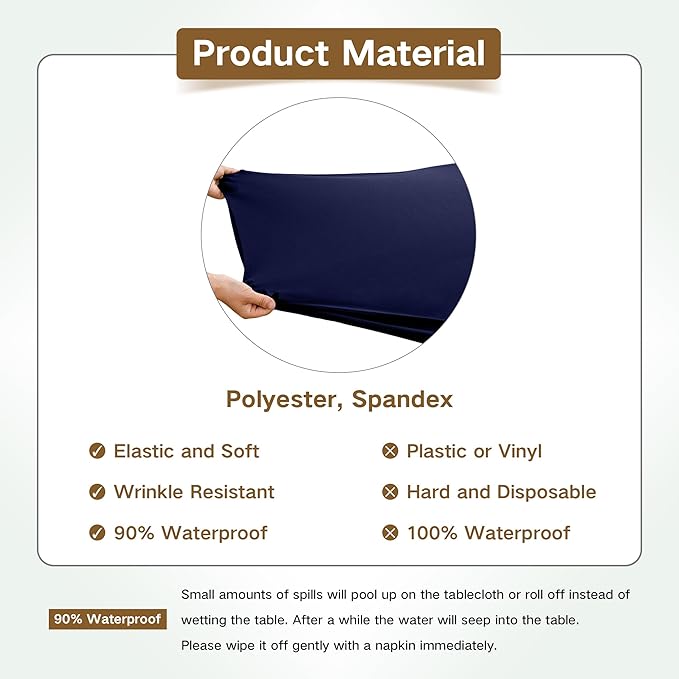 Product Material

Polyester, Spandex

Elastic and Soft
Wrinkle Resistant
90% Waterproof

Plastic or Vinyl
Hard and Disposable
100% Waterproof

90% Waterproof

Small amounts of spills will pool up on the tablecloth or roll off instead of wetting the table. After a while the water will seep into the table. Please wipe it off gently with a napkin immediately.